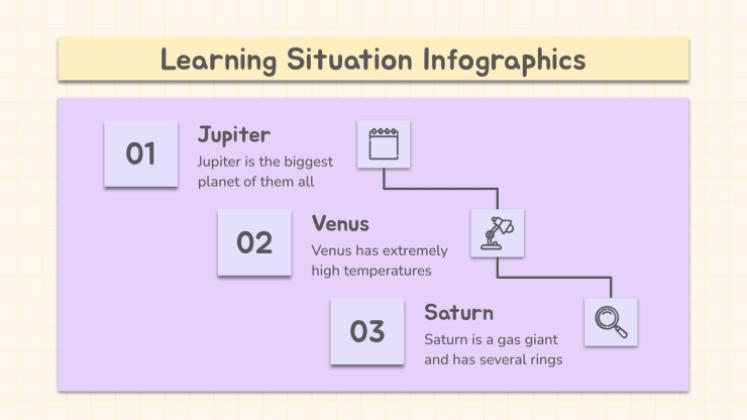 Learning Situation Infographics

01

Jupiter

Jupiter is the biggest planet of them all

02

Venus

Venus has extremely high temperatures

03

Saturn

Saturn is a gas giant and has several rings